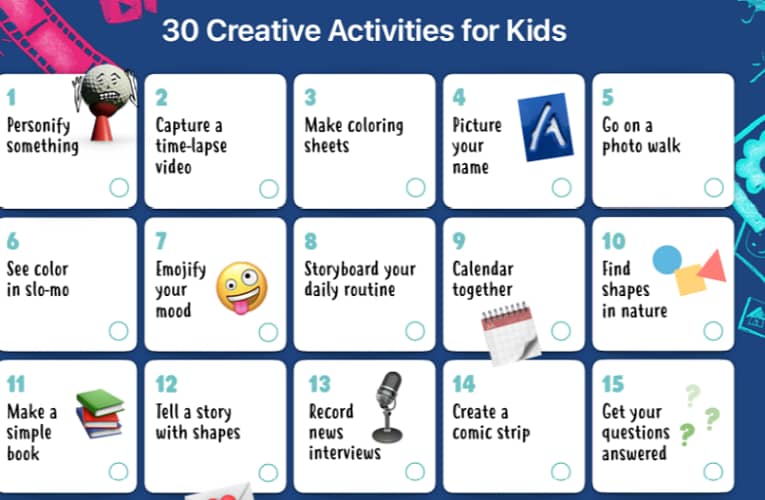 30 Creative Activities for Kids

1
Personify something

2
Capture a time-lapse video

3
Make coloring sheets

4
Picture your name

5
Go on a photo walk

6
See color in slo-mo

7
Emojify your mood

8
Storyboard your daily routine

9
Calendar together

10
Find shapes in nature

11
Make a simple book

12
Tell a story with shapes

13
Record news interviews

14
Create a comic strip

15
Get your questions answered